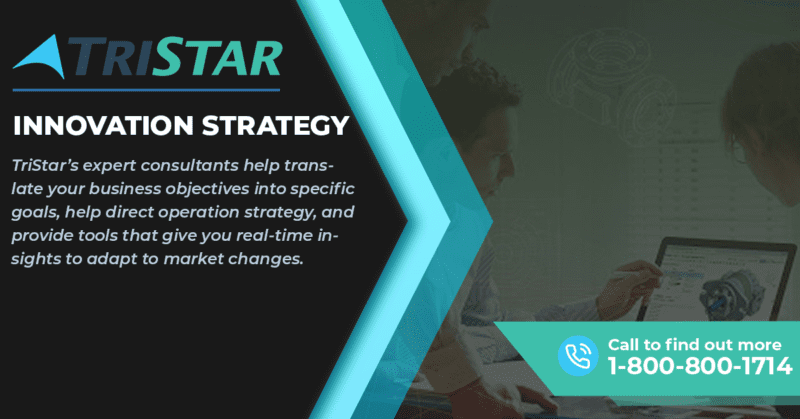 TRISTAR

INNOVATION STRATEGY

TriStar's expert consultants help translate your business objectives into specific goals, help direct operation strategy, and provide tools that give you real-time insights to adapt to market changes.

Call to find out more
1-800-800-1714